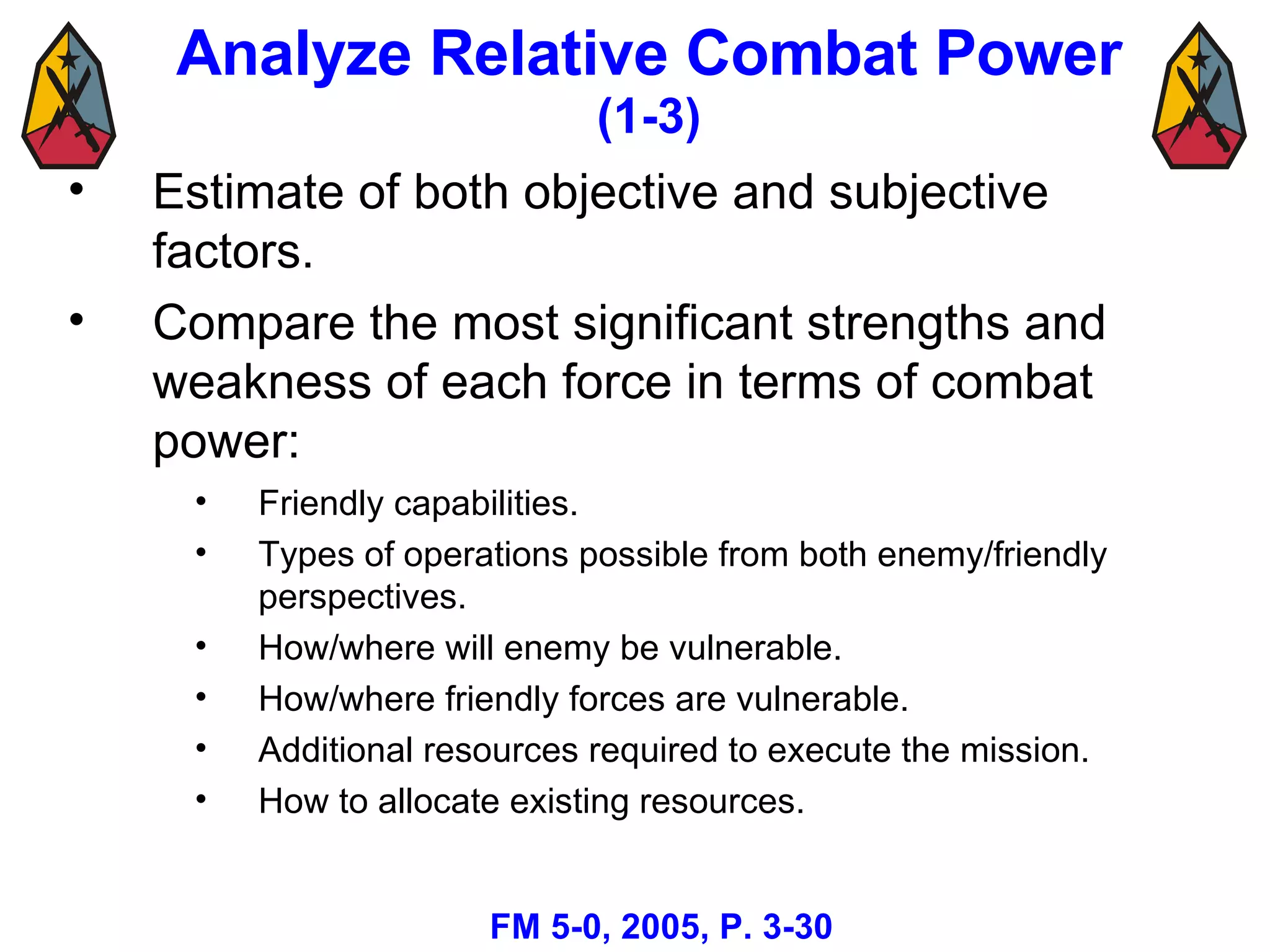 Analyze Relative Combat Power
(1-3)

• Estimate of both objective and subjective factors.

• Compare the most significant strengths and weakness of each force in terms of combat power:

• Friendly capabilities.
• Types of operations possible from both enemy/friendly perspectives.
• How/where will enemy be vulnerable.
• How/where friendly forces are vulnerable.
• Additional resources required to execute the mission.
• How to allocate existing resources.

FM 5-0, 2005, P. 3-30